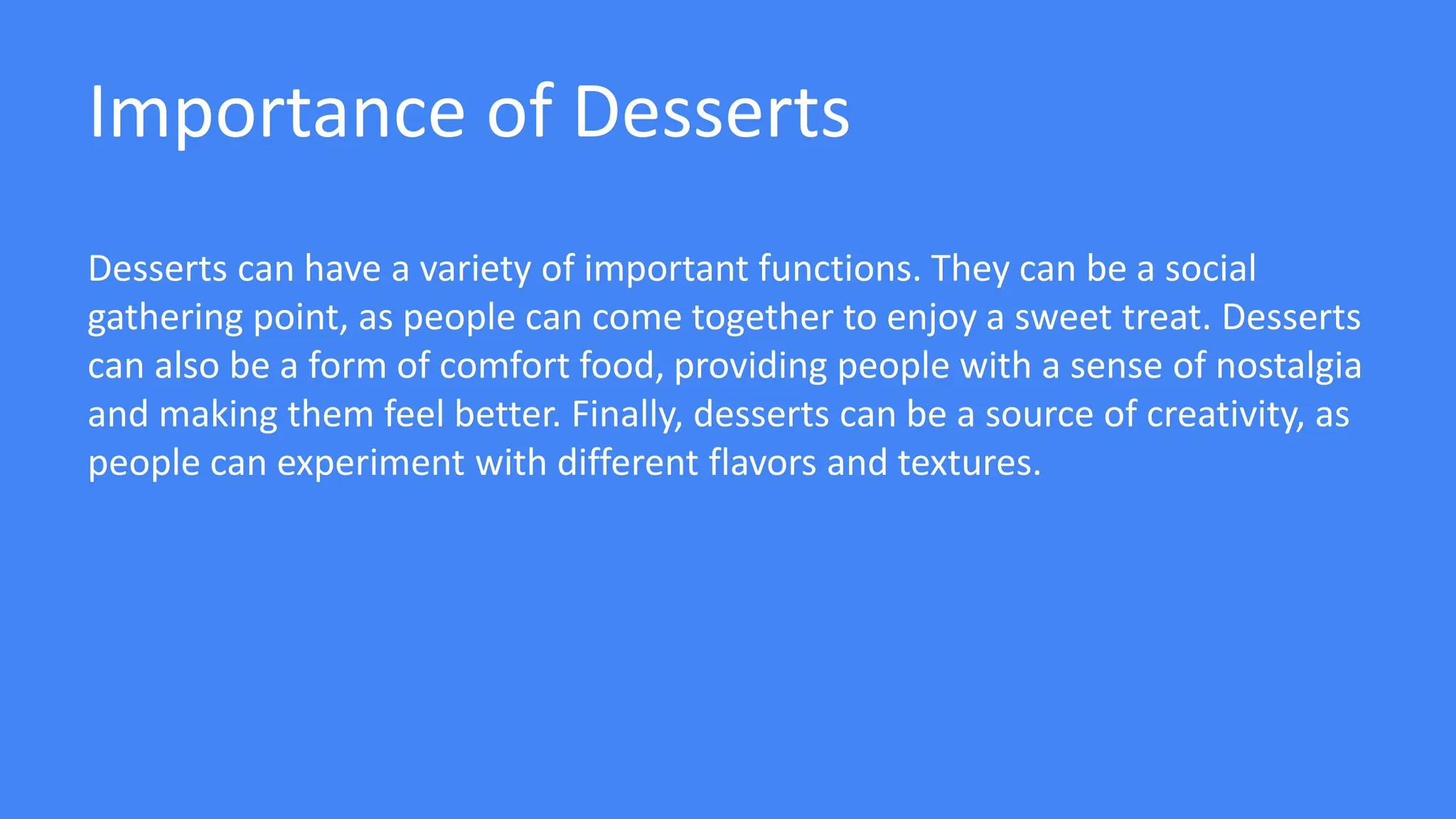 Importance of Desserts

Desserts can have a variety of important functions. They can be a social gathering point, as people can come together to enjoy a sweet treat. Desserts can also be a form of comfort food, providing people with a sense of nostalgia and making them feel better. Finally, desserts can be a source of creativity, as people can experiment with different flavors and textures.